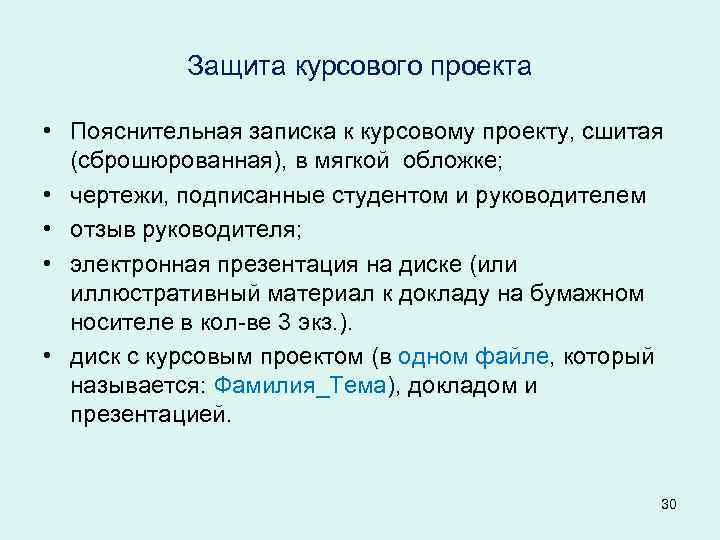 Защита курсового проекта

• Пояснительная записка к курсовому проекту, сшитая (сброшюрованная), в мягкой обложке;
• чертежи, подписанные студентом и руководителем
• отзыв руководителя;
• электронная презентация на диске (или иллюстративный материал к докладу на бумажном носителе в кол-ве 3 экз.).
• диск с курсовым проектом (в одном файле, который называется: Фамилия_Тема), докладом и презентацией.

30